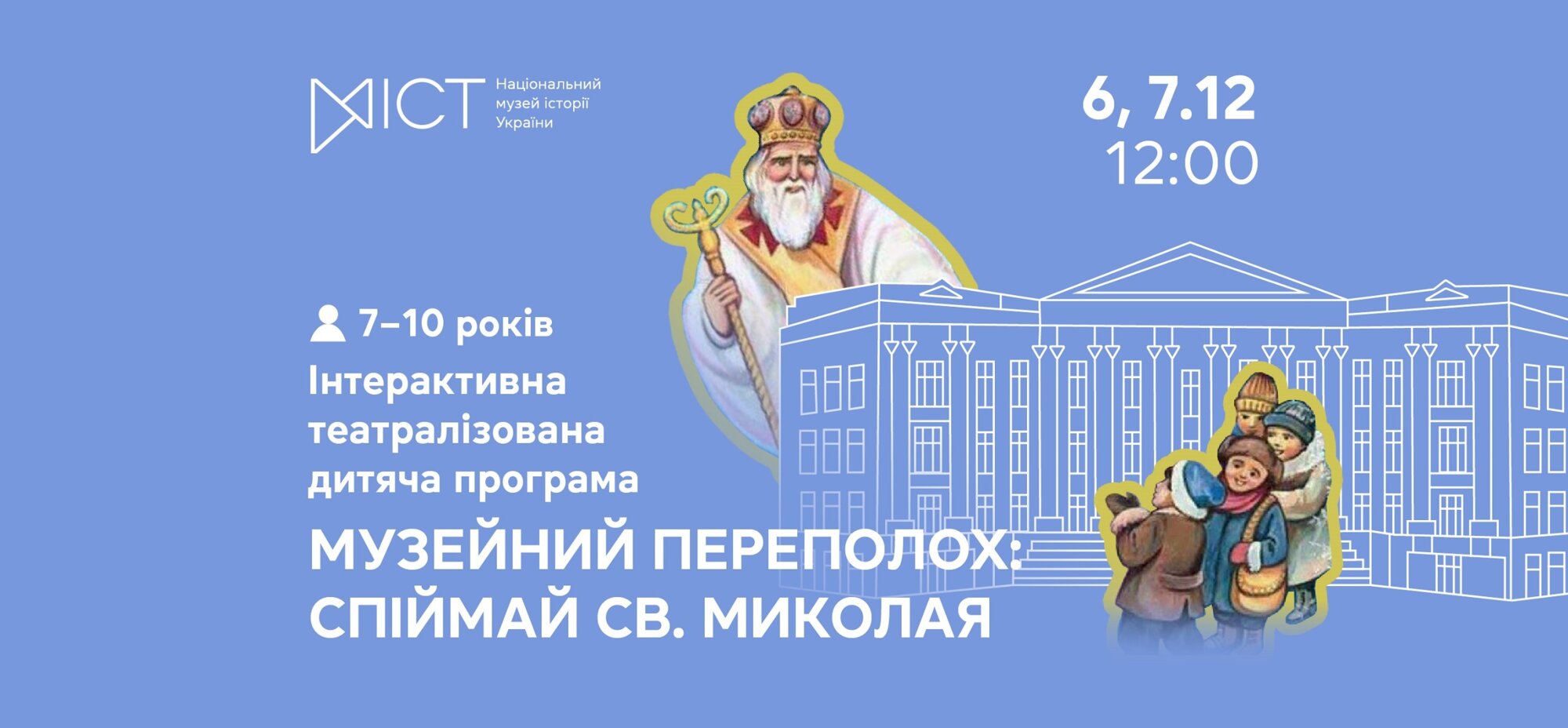 МІСТ Національний музей історії України

6, 7.12
12:00

7–10 років

Інтерактивна театралізована дитяча програма

МУЗЕЙНИЙ ПЕРЕПОЛОХ: СПІЙМАЙ СВ. МИКОЛАЯ